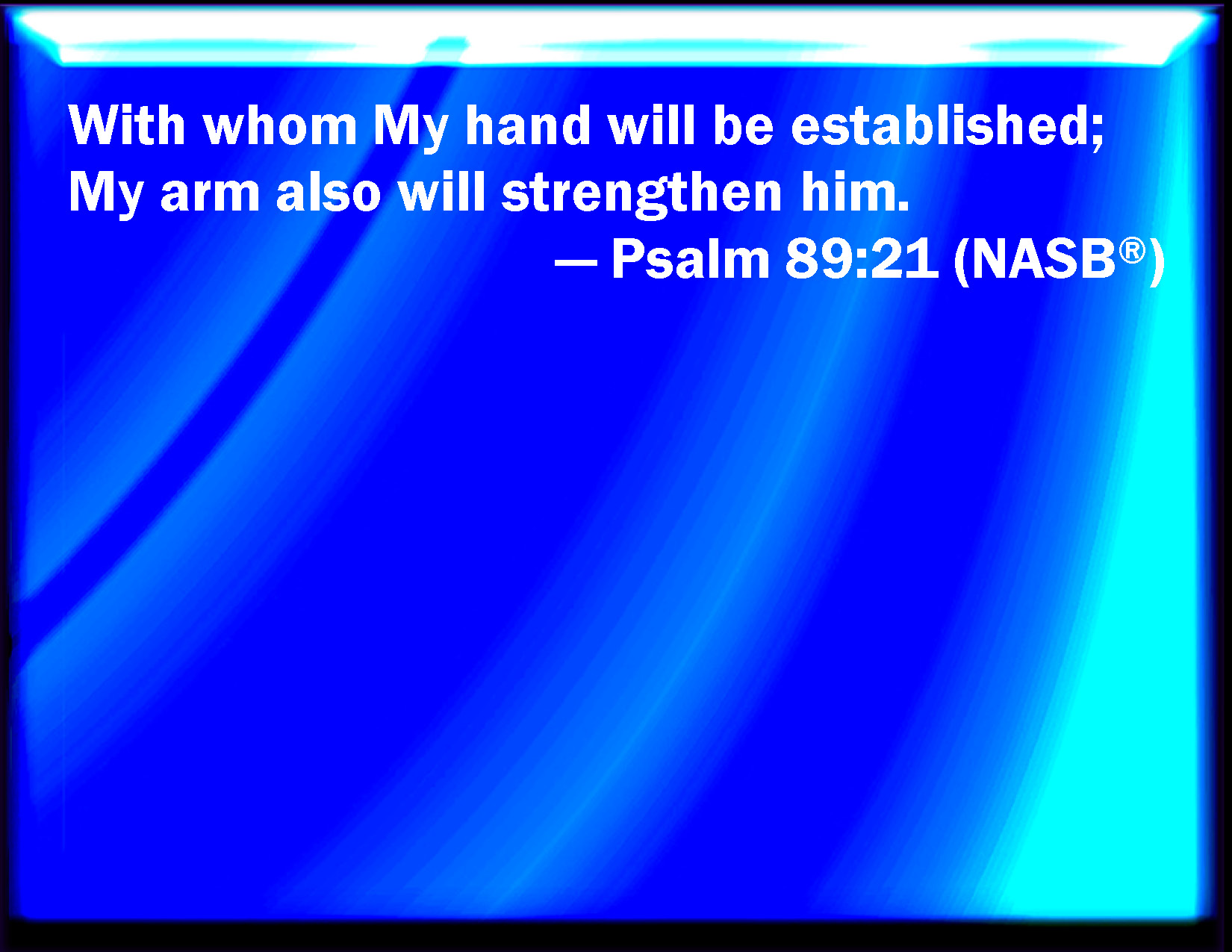 With whom My hand will be established;
My arm also will strengthen him.

— Psalm 89:21 (NASB®)